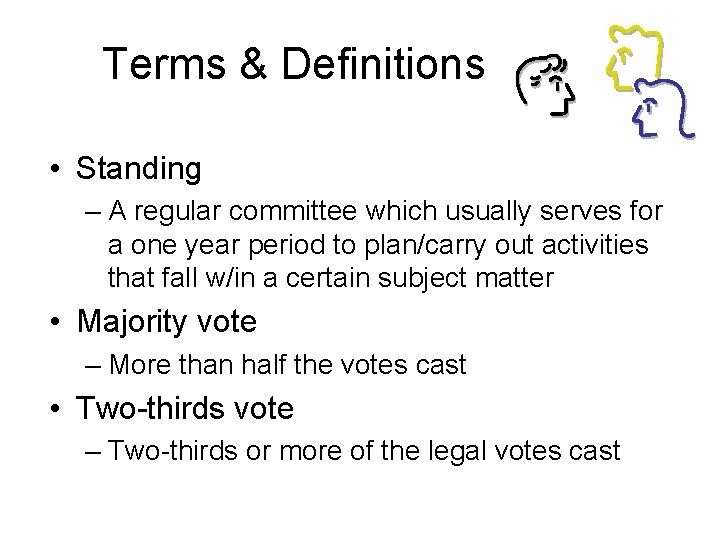 Terms & Definitions

• Standing
  – A regular committee which usually serves for a one year period to plan/carry out activities that fall w/in a certain subject matter

• Majority vote
  – More than half the votes cast

• Two-thirds vote
  – Two-thirds or more of the legal votes cast